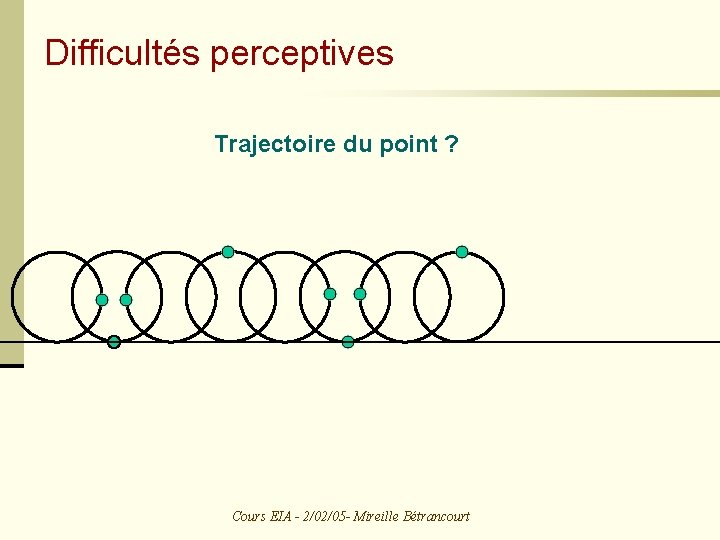 Difficultés perceptives

Trajectoire du point ?

Cours EIA - 2/02/05- Mireille Bétrancourt